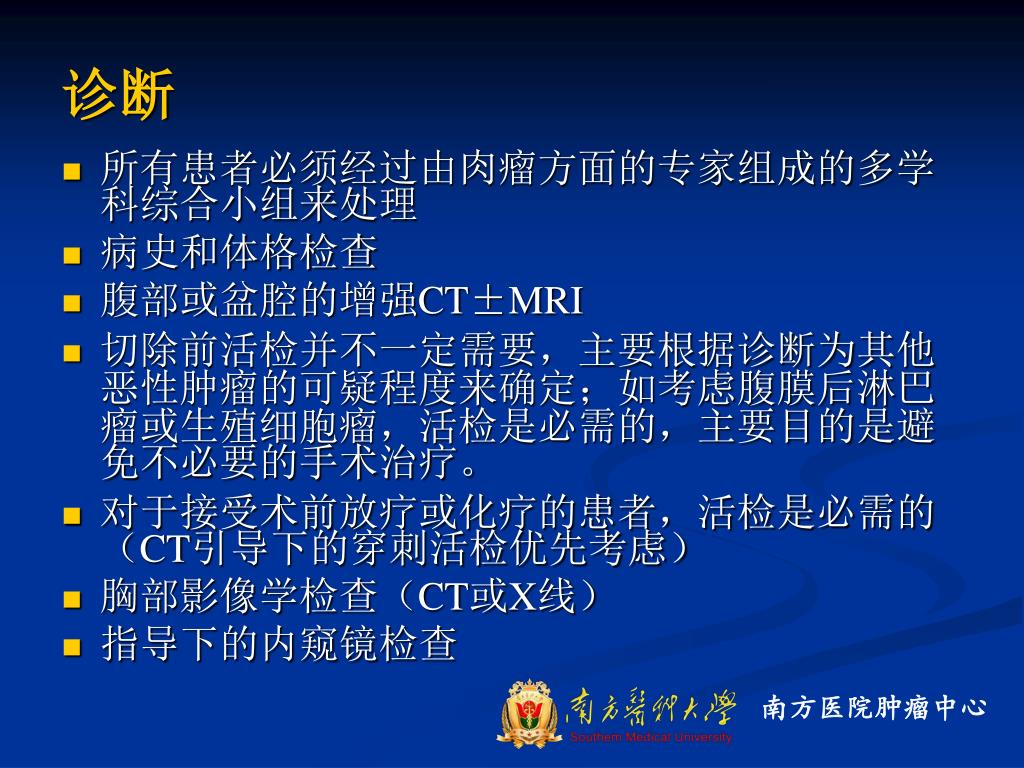 诊断

- 所有患者必须经过由肉瘤方面的专家组成的多学科综合小组来处理
- 病史和体格检查
- 腹部或盆腔的增强CT±MRI
- 切除前活检并不一定需要，主要根据诊断为其他恶性肿瘤的可疑程度来确定；如考虑腹膜后淋巴瘤或生殖细胞瘤，活检是必需的，主要目的是避免不必要的手术治疗。
- 对于接受术前放疗或化疗的患者，活检是必需的（CT引导下的穿刺活检优先考虑）
- 胸部影像学检查（CT或X线）
- 指导下的内窥镜检查

南方醫科大學 Southern Medical University 南方医院肿瘤中心